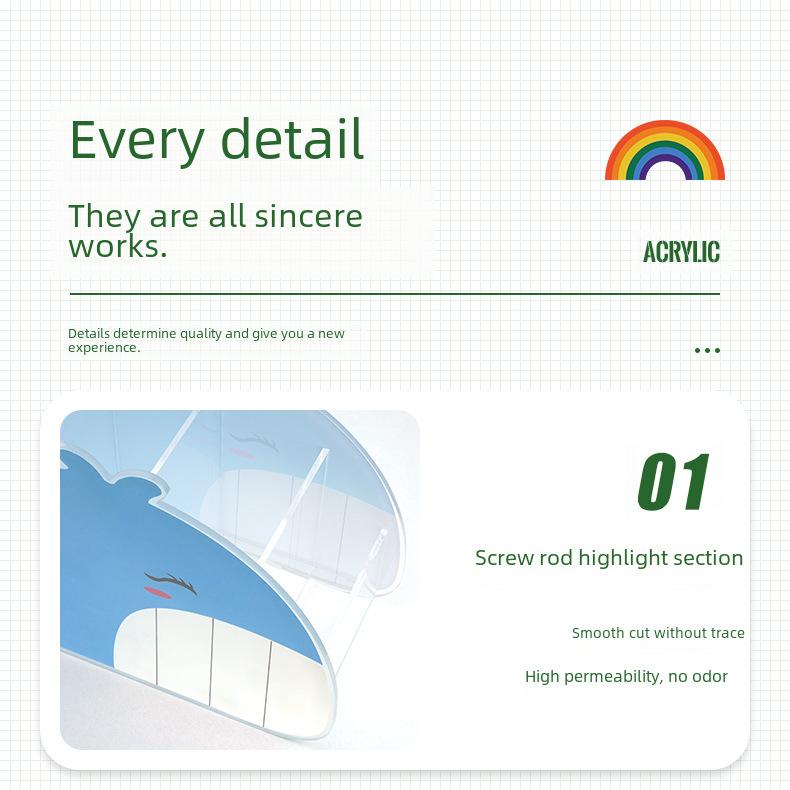 Every detail

They are all sincere works.

ACRYLIC

Details determine quality and give you a new experience.

...

01

Screw rod highlight section

Smooth cut without trace

High permeability, no odor